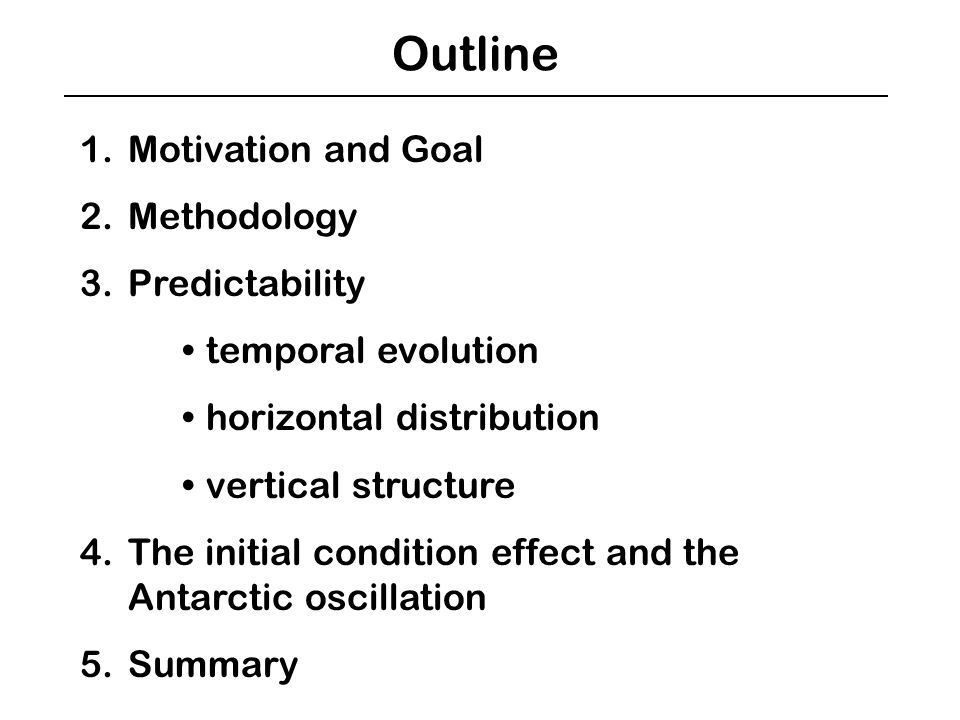 Outline

1. Motivation and Goal

2. Methodology

3. Predictability

• temporal evolution

• horizontal distribution

• vertical structure

4. The initial condition effect and the Antarctic oscillation

5. Summary